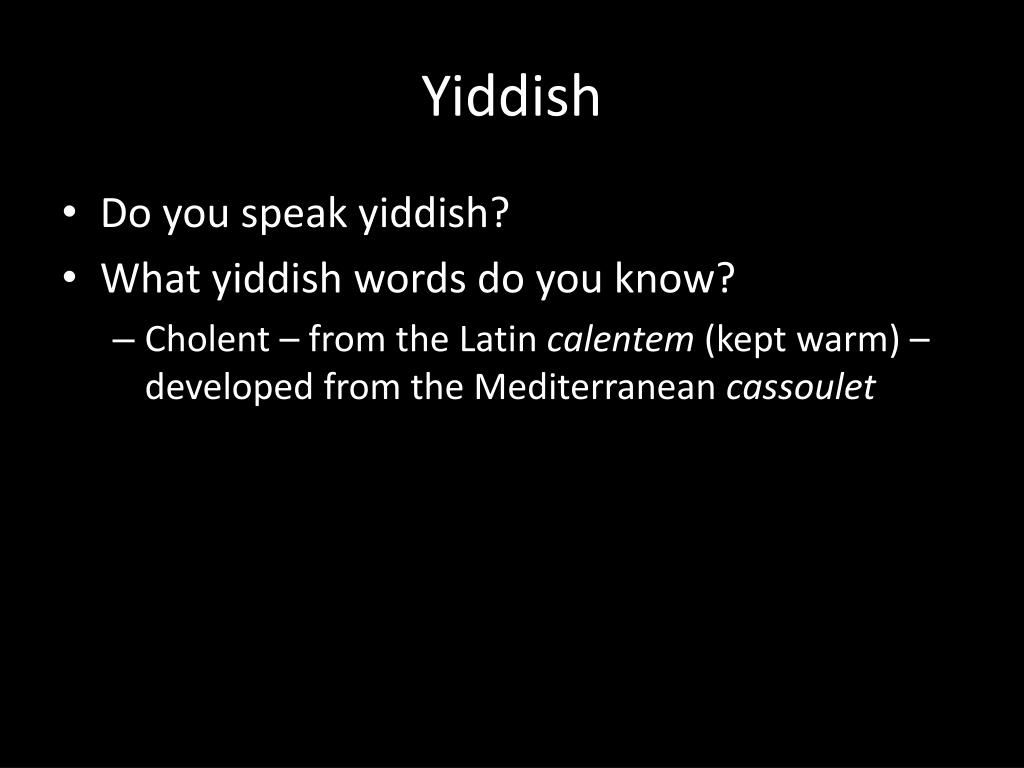 Yiddish

• Do you speak yiddish?
• What yiddish words do you know?
– Cholent – from the Latin calentem (kept warm) – developed from the Mediterranean cassoulet